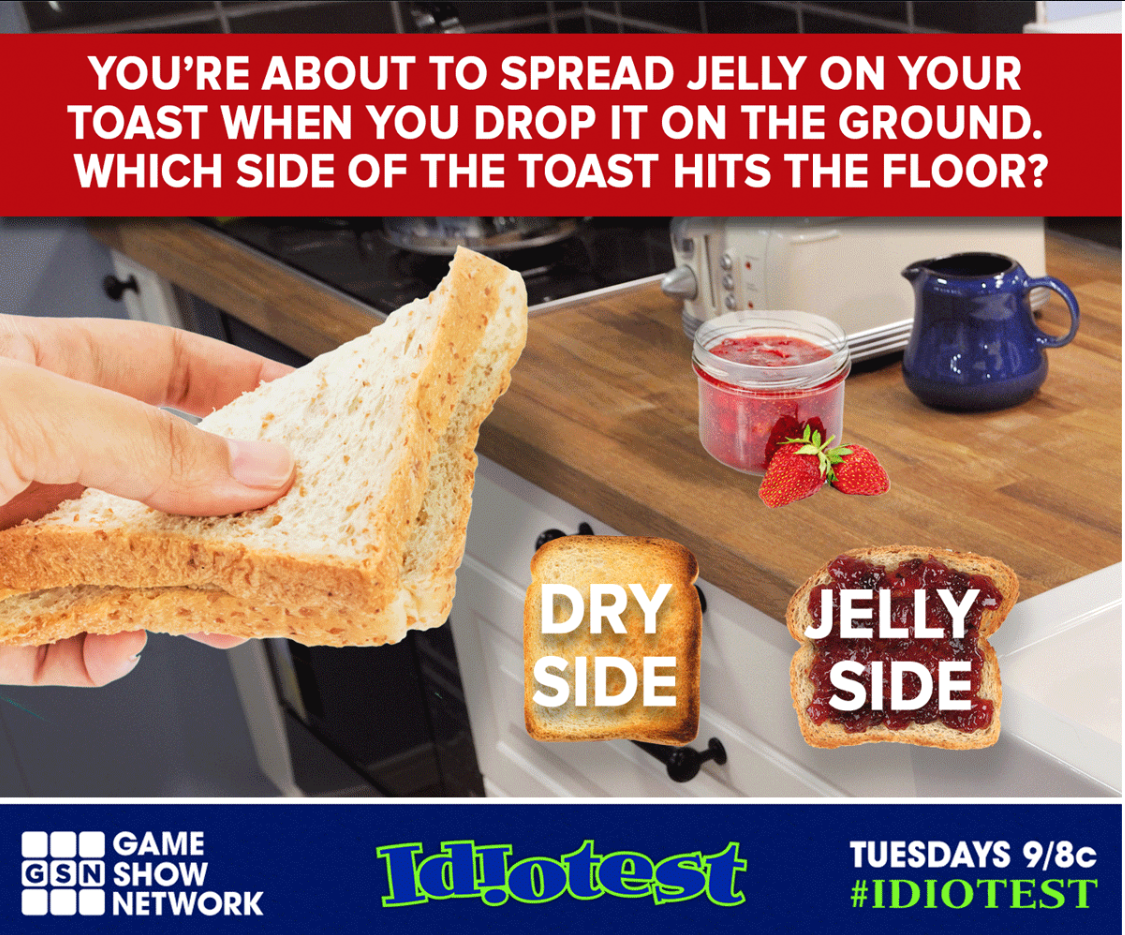 YOU'RE ABOUT TO SPREAD JELLY ON YOUR TOAST WHEN YOU DROP IT ON THE GROUND. WHICH SIDE OF THE TOAST HITS THE FLOOR?

DRY SIDE

JELLY SIDE

GSN GAME SHOW NETWORK

Id!otest

TUESDAYS 9/8c
#IDIOTEST